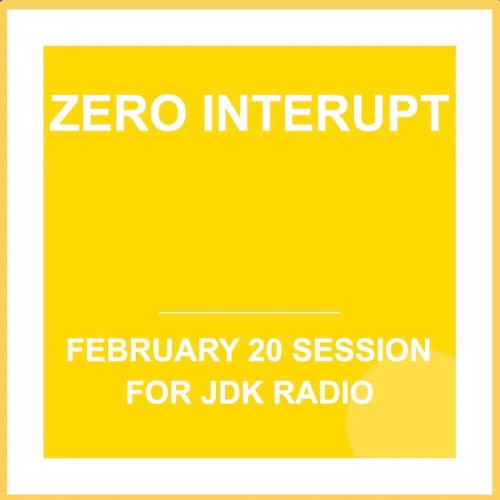 ZERO INTERUPT

FEBRUARY 20 SESSION FOR JDK RADIO